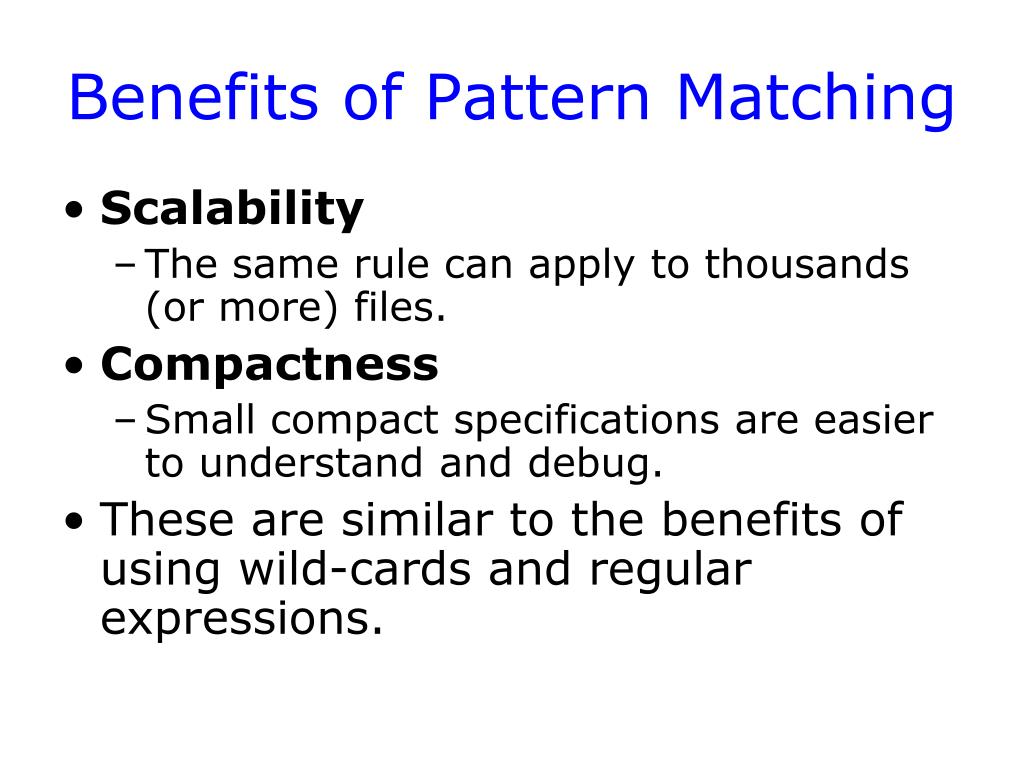 Benefits of Pattern Matching

• Scalability
– The same rule can apply to thousands (or more) files.
• Compactness
– Small compact specifications are easier to understand and debug.
• These are similar to the benefits of using wild-cards and regular expressions.